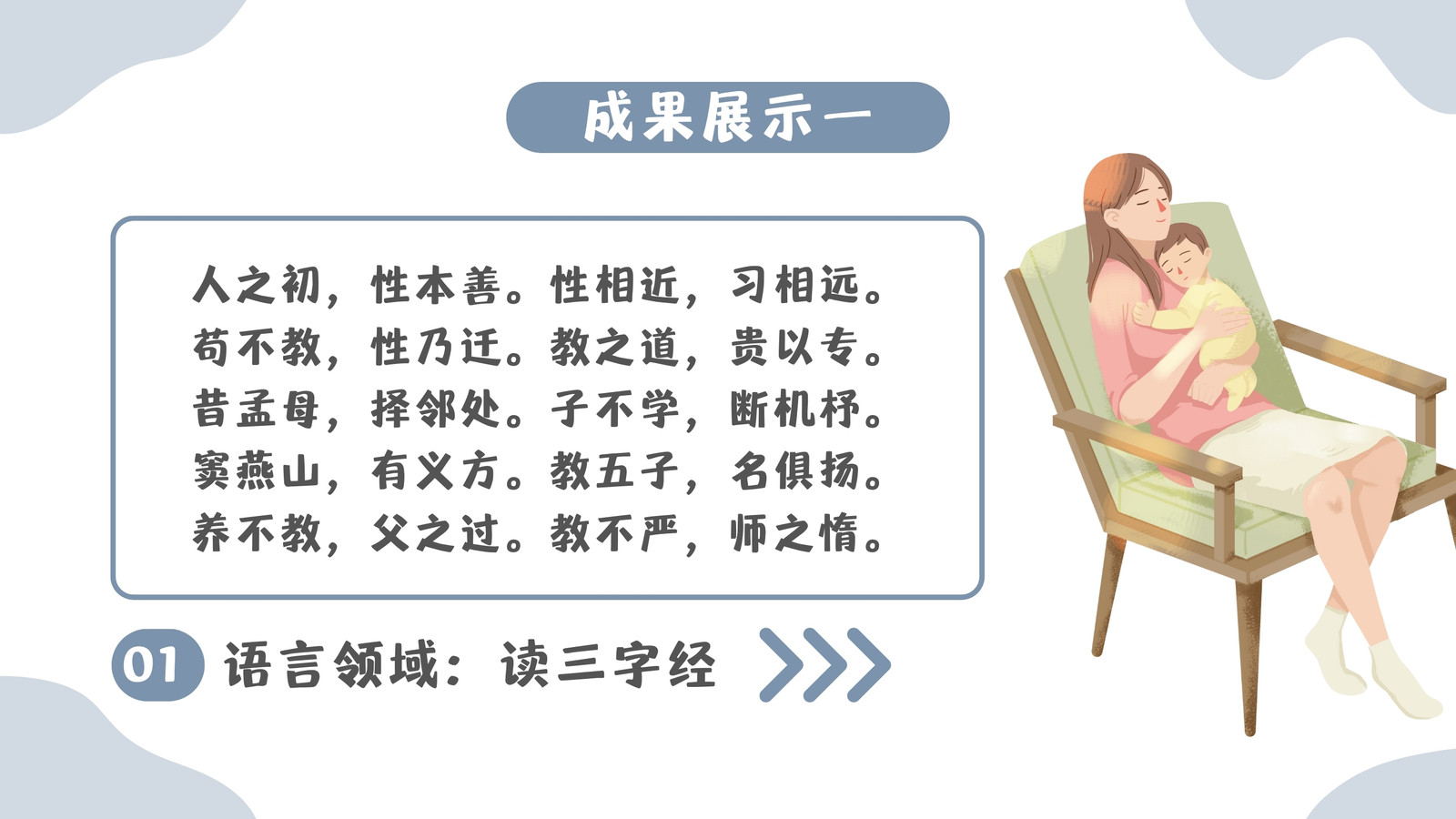 成果展示一

人之初，性本善。性相近，习相远。
苟不教，性乃迁。教之道，贵以专。
昔孟母，择邻处。子不学，断机杼。
窦燕山，有义方。教五子，名俱扬。
养不教，父之过。教不严，师之惰。

01 语言领域：读三字经